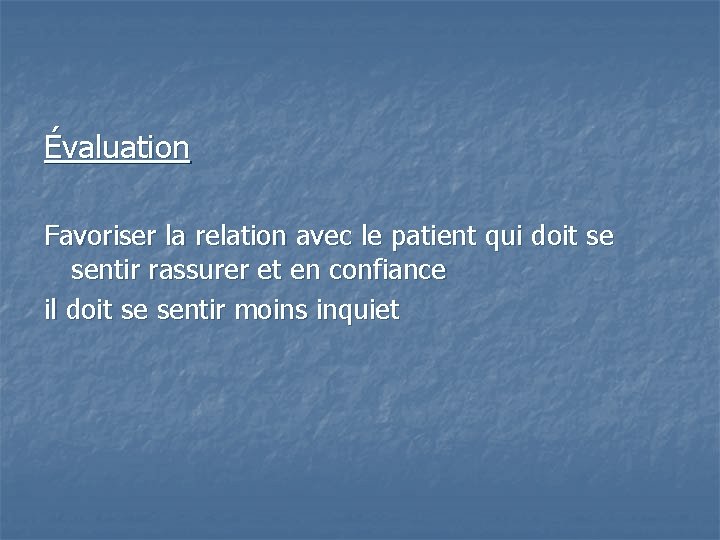 Évaluation

Favoriser la relation avec le patient qui doit se sentir rassurer et en confiance
il doit se sentir moins inquiet